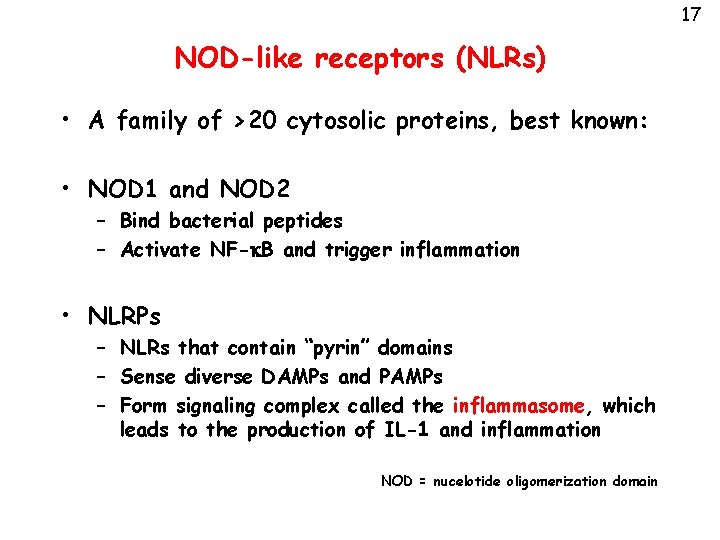 17

NOD-like receptors (NLRs)

• A family of >20 cytosolic proteins, best known:

• NOD1 and NOD2
– Bind bacterial peptides
– Activate NF-κB and trigger inflammation

• NLRPs
– NLRs that contain "pyrin" domains
– Sense diverse DAMPs and PAMPs
– Form signaling complex called the inflammasome, which leads to the production of IL-1 and inflammation

NOD = nucelotide oligomerization domain